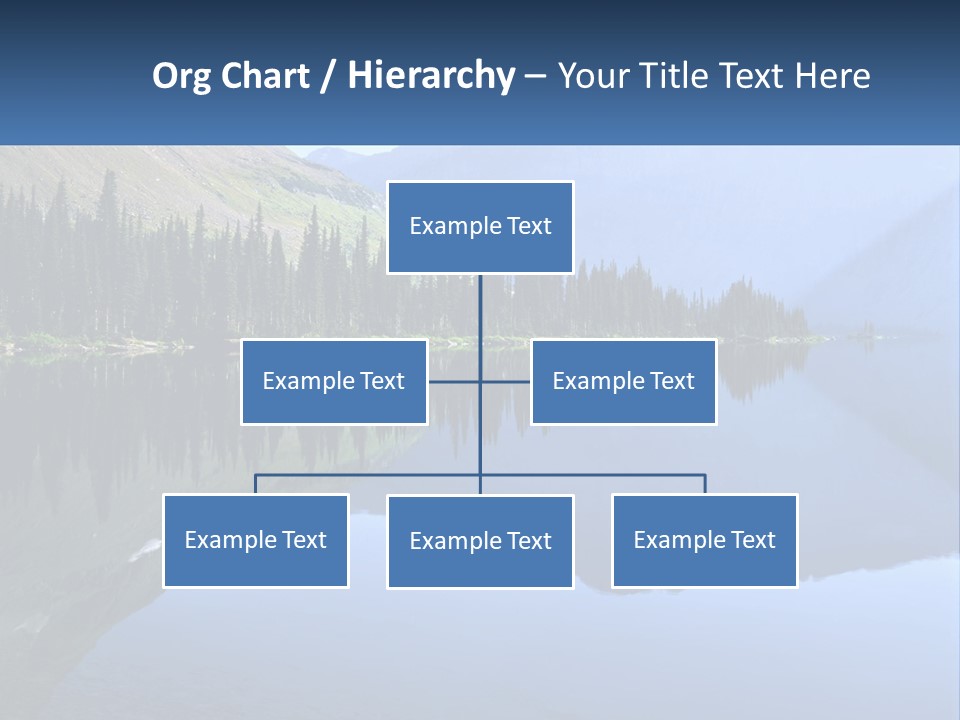 Org Chart / Hierarchy – Your Title Text Here

Example Text

Example Text

Example Text

Example Text

Example Text

Example Text